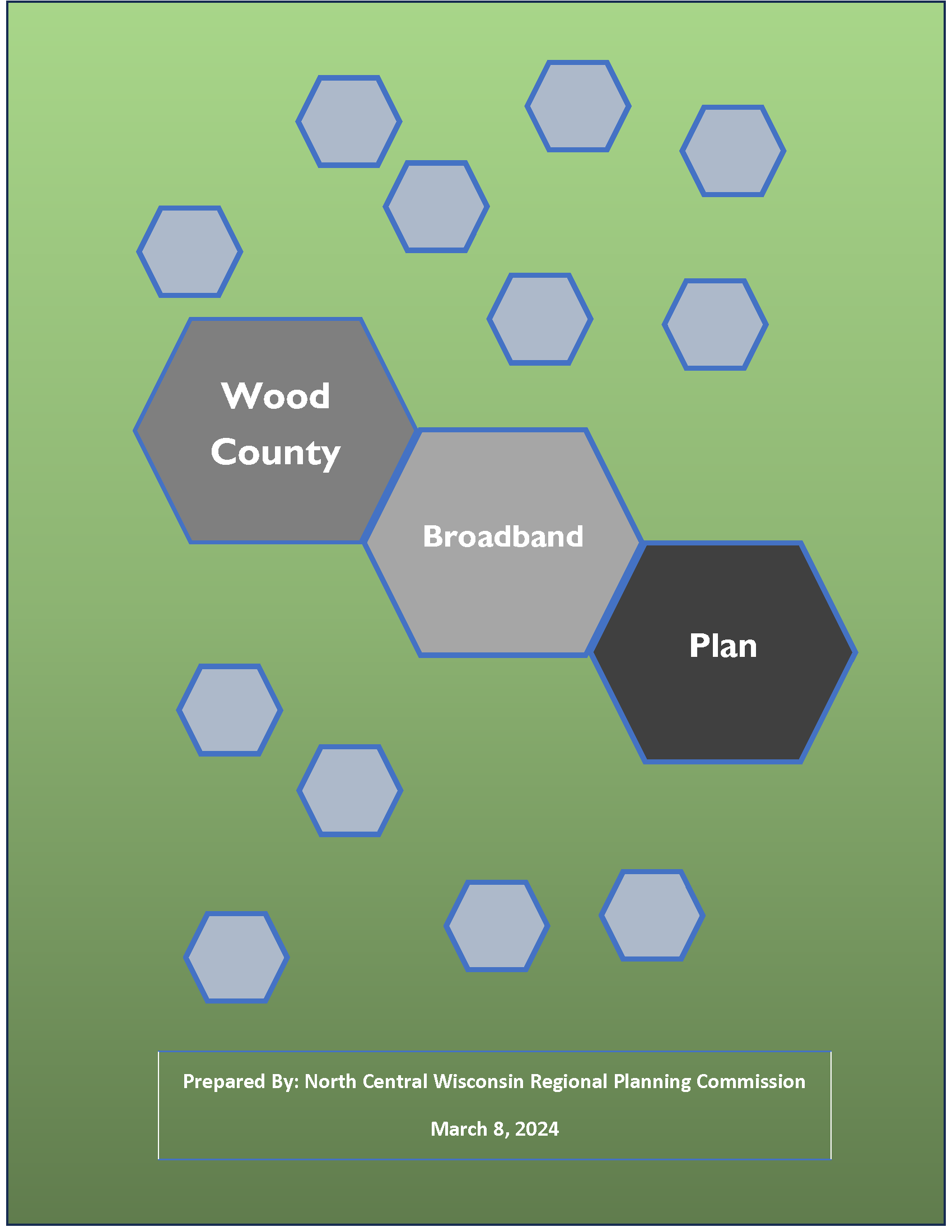 Wood County

Broadband

Plan

Prepared By: North Central Wisconsin Regional Planning Commission

March 8, 2024